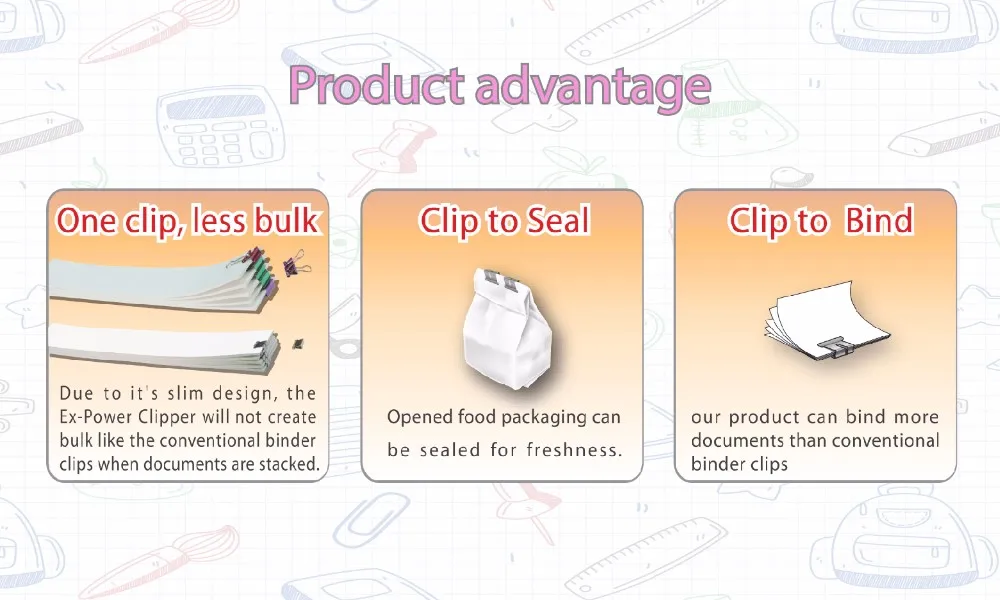 Product advantage

One clip, less bulk

Due to it's slim design, the Ex-Power Clipper will not create bulk like the conventional binder clips when documents are stacked.

Clip to Seal

Opened food packaging can be sealed for freshness.

Clip to Bind

our product can bind more documents than conventional binder clips